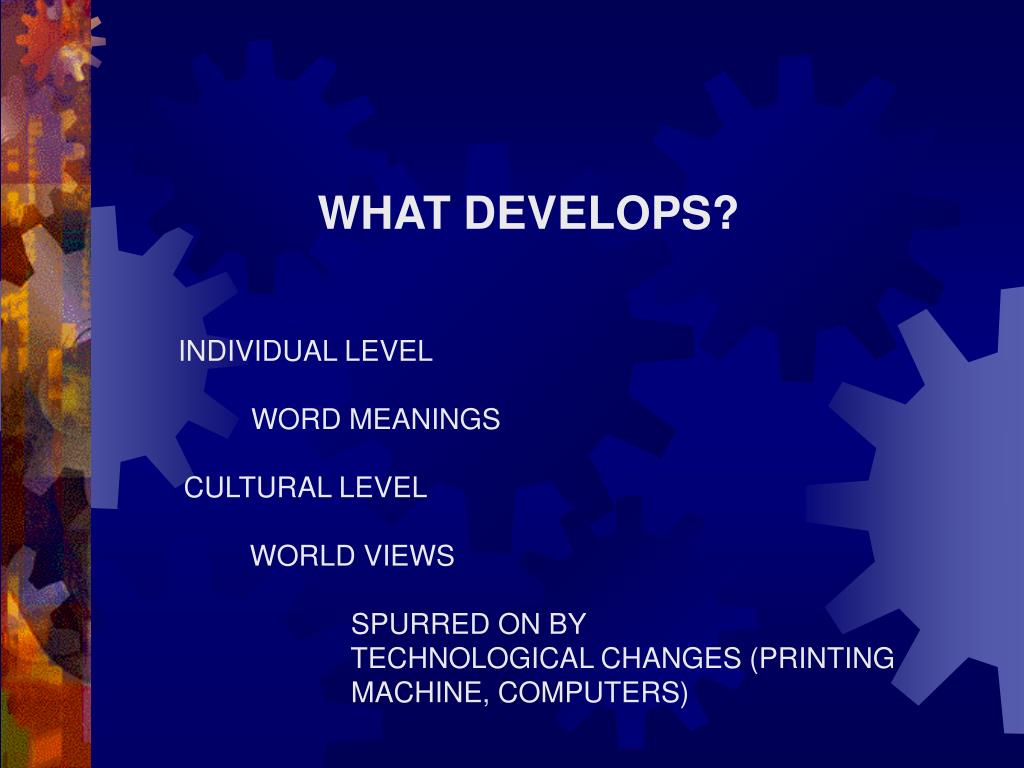 WHAT DEVELOPS?

INDIVIDUAL LEVEL

WORD MEANINGS

CULTURAL LEVEL

WORLD VIEWS

SPURRED ON BY TECHNOLOGICAL CHANGES (PRINTING MACHINE, COMPUTERS)